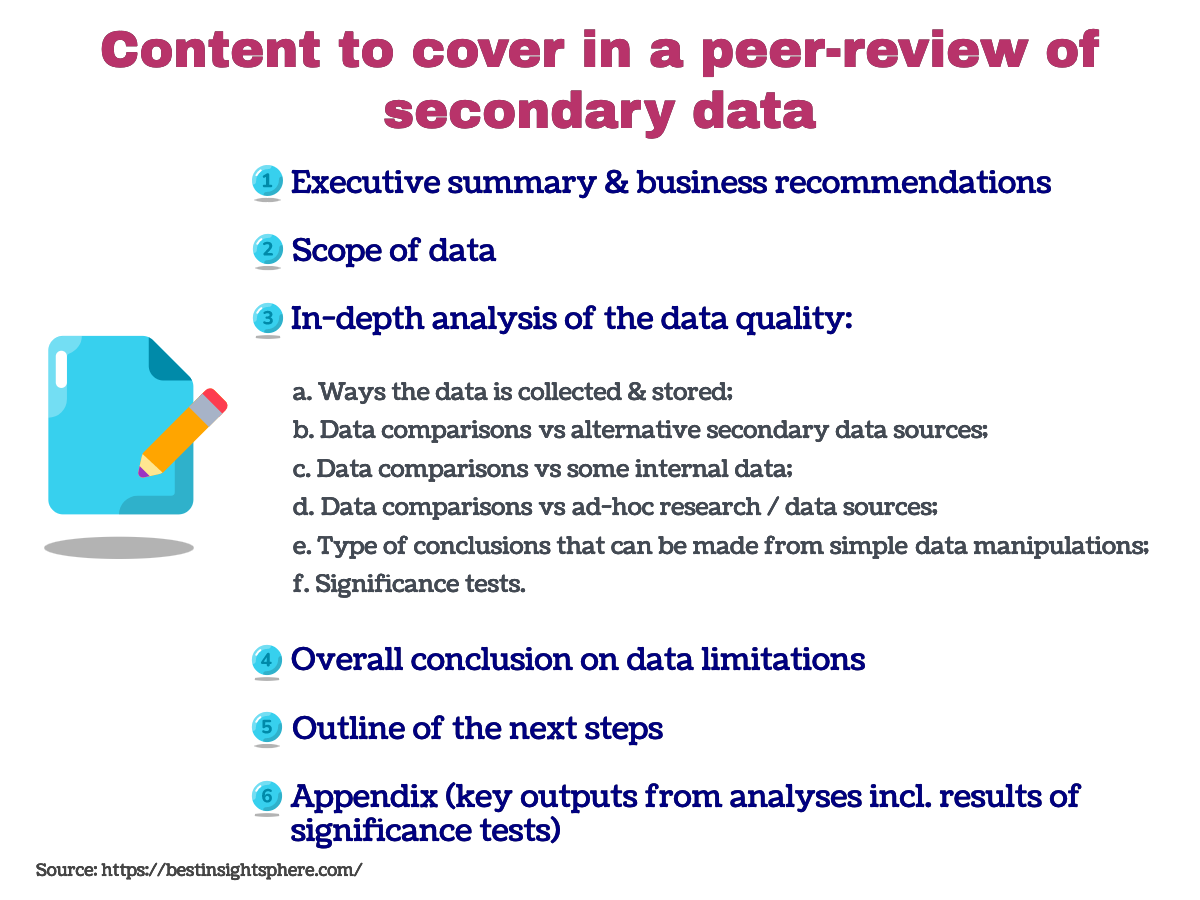 Content to cover in a peer-review of secondary data

1 Executive summary & business recommendations

2 Scope of data

3 In-depth analysis of the data quality:

a. Ways the data is collected & stored;
b. Data comparisons vs alternative secondary data sources;
c. Data comparisons vs some internal data;
d. Data comparisons vs ad-hoc research / data sources;
e. Type of conclusions that can be made from simple data manipulations;
f. Significance tests.

4 Overall conclusion on data limitations

5 Outline of the next steps

6 Appendix (key outputs from analyses incl. results of significance tests)

Source: https://bestinsightsphere.com/